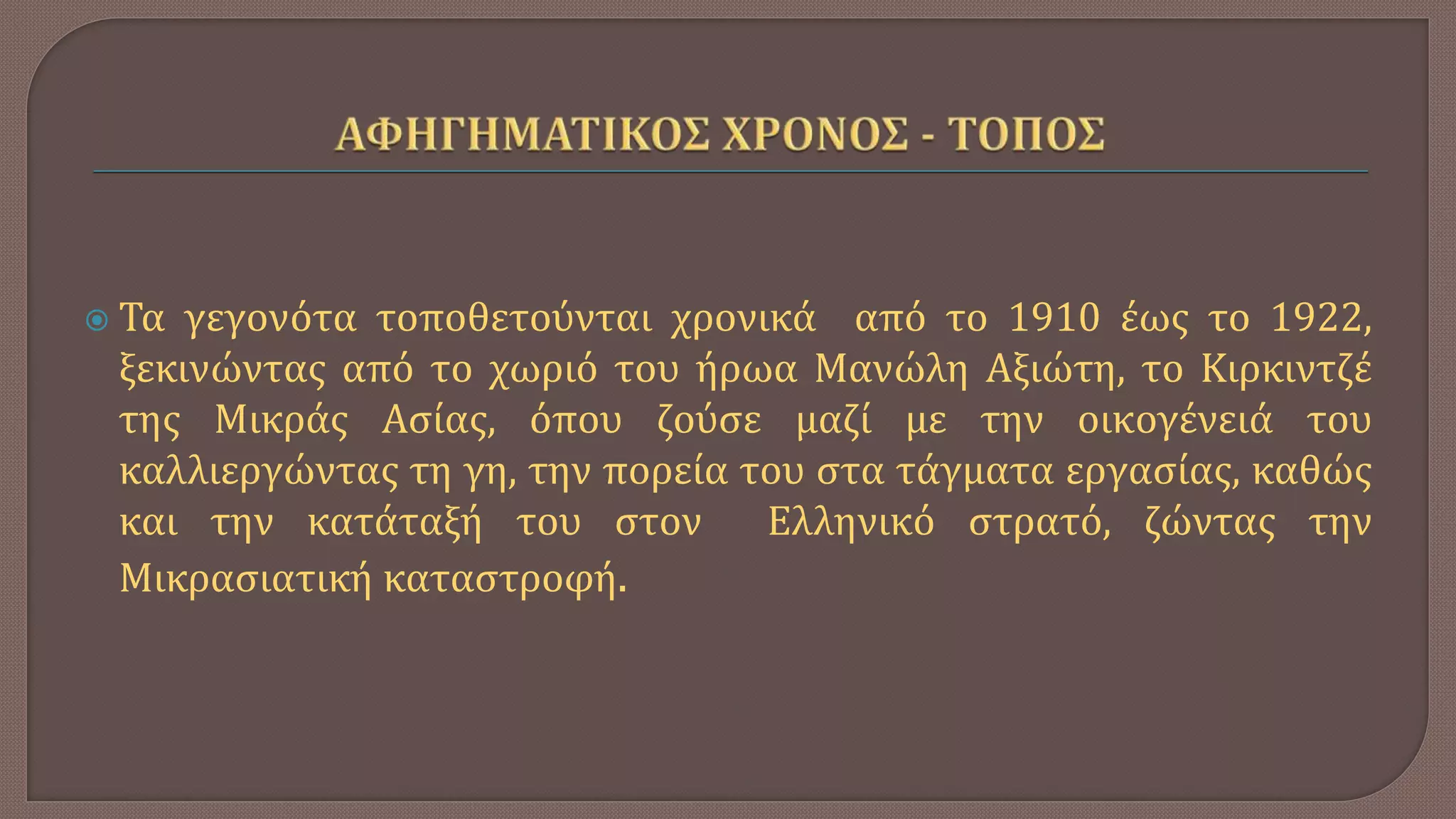 ΑΦΗΓΗΜΑΤΙΚΟΣ ΧΡΟΝΟΣ - ΤΟΠΟΣ

Τα γεγονότα τοποθετούνται χρονικά από το 1910 έως το 1922, ξεκινώντας από το χωριό του ήρωα Μανώλη Αξιώτη, το Κιρκιντζέ της Μικράς Ασίας, όπου ζούσε μαζί με την οικογένειά του καλλιεργώντας τη γη, την πορεία του στα τάγματα εργασίας, καθώς και την κατάταξή του στον Ελληνικό στρατό, ζώντας την Μικρασιατική καταστροφή.